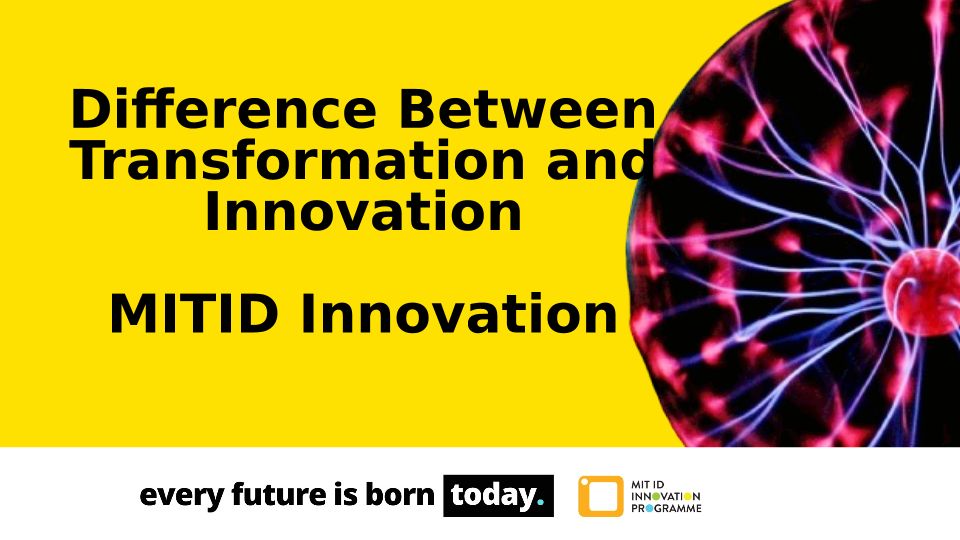 Difference Between Transformation and Innovation

MITID Innovation

every future is born today.

MIT ID INNOVATION PROGRAMME